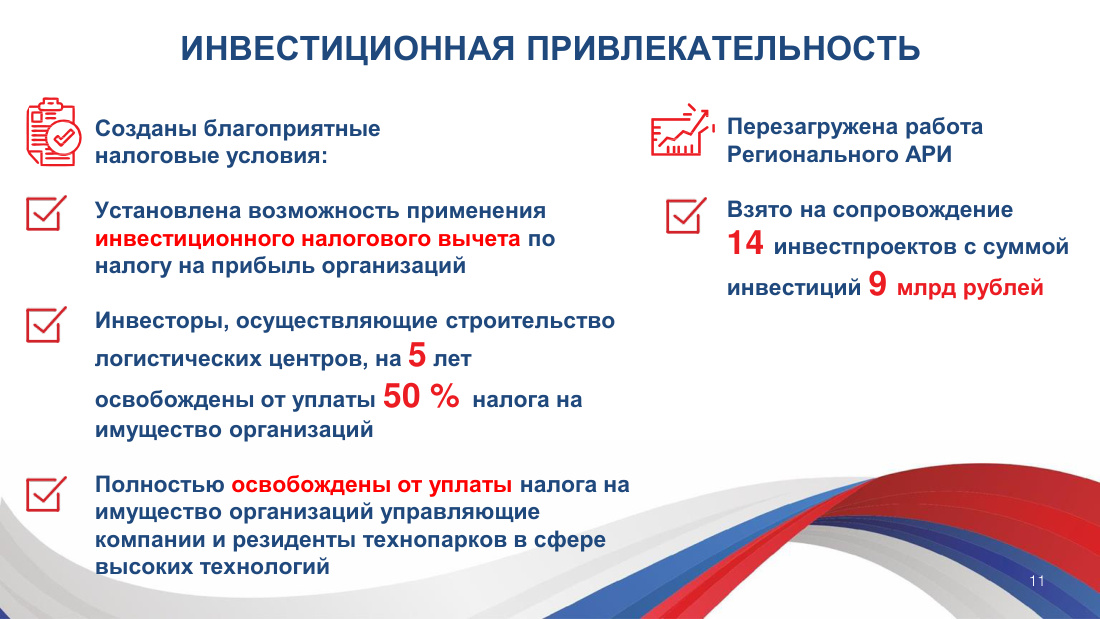 ИНВЕСТИЦИОННАЯ ПРИВЛЕКАТЕЛЬНОСТЬ

Созданы благоприятные налоговые условия:

Установлена возможность применения инвестиционного налогового вычета по налогу на прибыль организаций

Инвесторы, осуществляющие строительство логистических центров, на 5 лет освобождены от уплаты 50 % налога на имущество организаций

Полностью освобождены от уплаты налога на имущество организаций управляющие компании и резиденты технопарков в сфере высоких технологий

Перезагружена работа Регионального АРИ

Взято на сопровождение 14 инвестпроектов с суммой инвестиций 9 млрд рублей

11